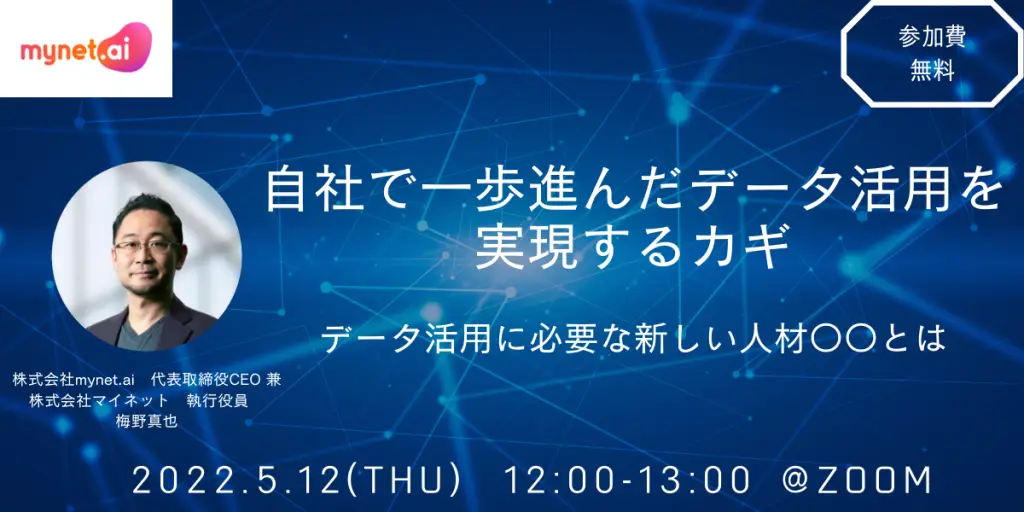 mynet.ai

参加費
無料

自社で一歩進んだデータ活用を実現するカギ

データ活用に必要な新しい人材〇〇とは

株式会社mynet.ai　代表取締役CEO 兼
株式会社マイネット　執行役員
梅野真也

2022.5.12(THU)　12:00-13:00　@ZOOM